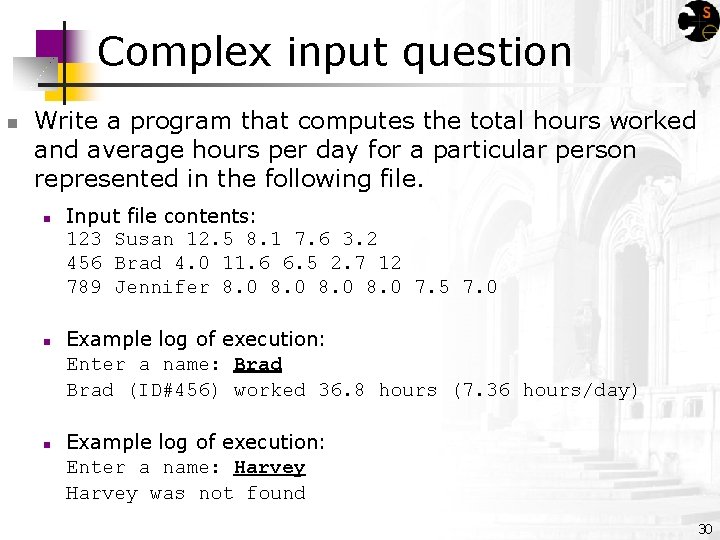 Complex input question

Write a program that computes the total hours worked and average hours per day for a particular person represented in the following file.

Input file contents:
123 Susan 12.5 8.1 7.6 3.2
456 Brad 4.0 11.6 6.5 2.7 12
789 Jennifer 8.0 8.0 8.0 8.0 7.5 7.0

Example log of execution:
Enter a name: Brad
Brad (ID#456) worked 36.8 hours (7.36 hours/day)

Example log of execution:
Enter a name: Harvey
Harvey was not found

30